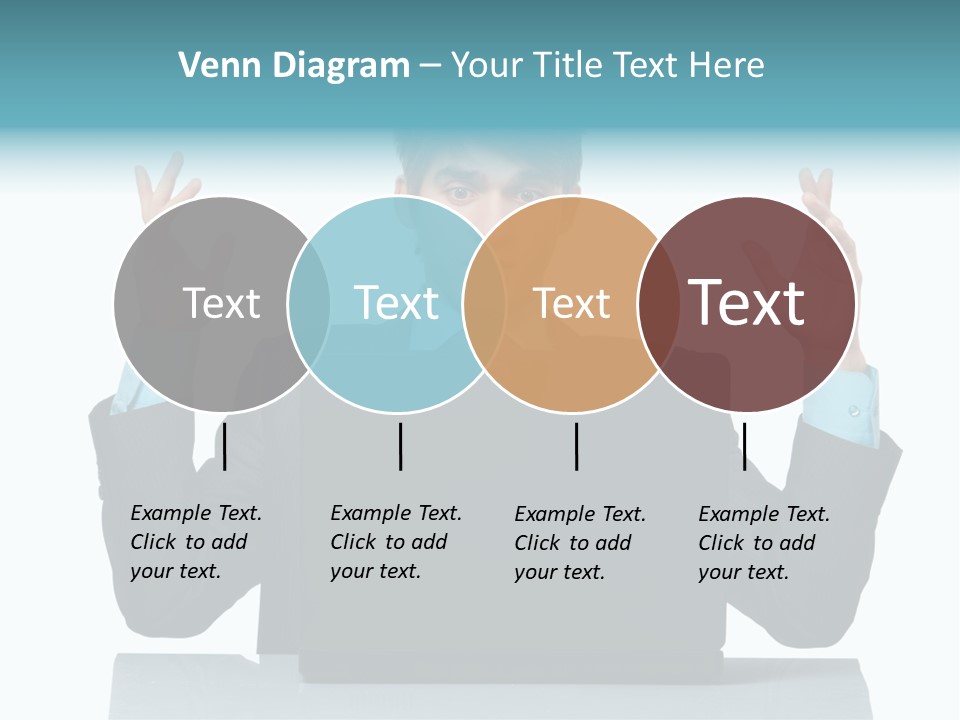 Venn Diagram – Your Title Text Here

Text

Text

Text

Text

Example Text. Click to add your text.

Example Text. Click to add your text.

Example Text. Click to add your text.

Example Text. Click to add your text.